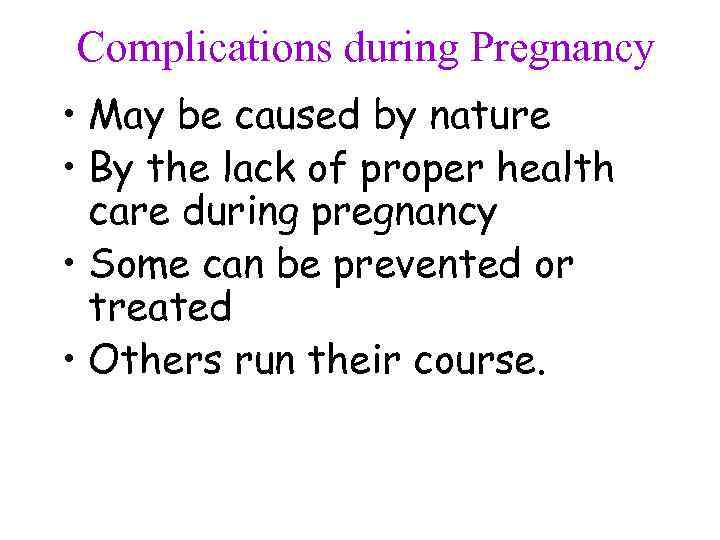 Complications during Pregnancy

• May be caused by nature
• By the lack of proper health care during pregnancy
• Some can be prevented or treated
• Others run their course.